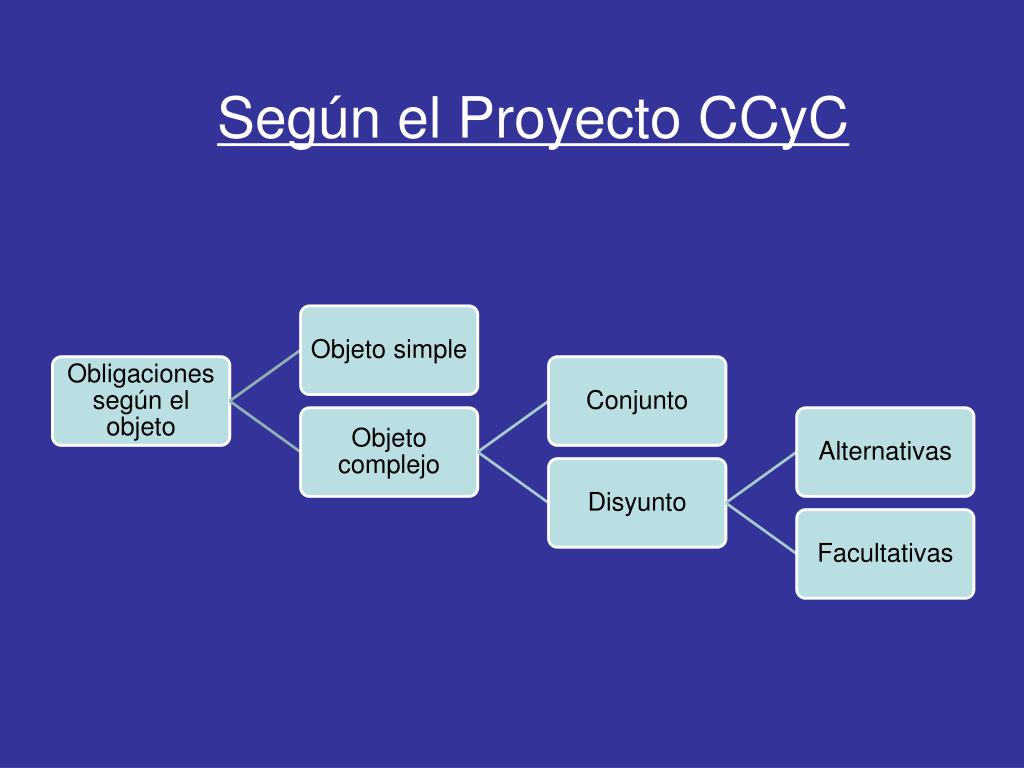 Según el Proyecto CCyC

Obligaciones según el objeto

Objeto simple

Objeto complejo

Conjunto

Disyunto

Alternativas

Facultativas